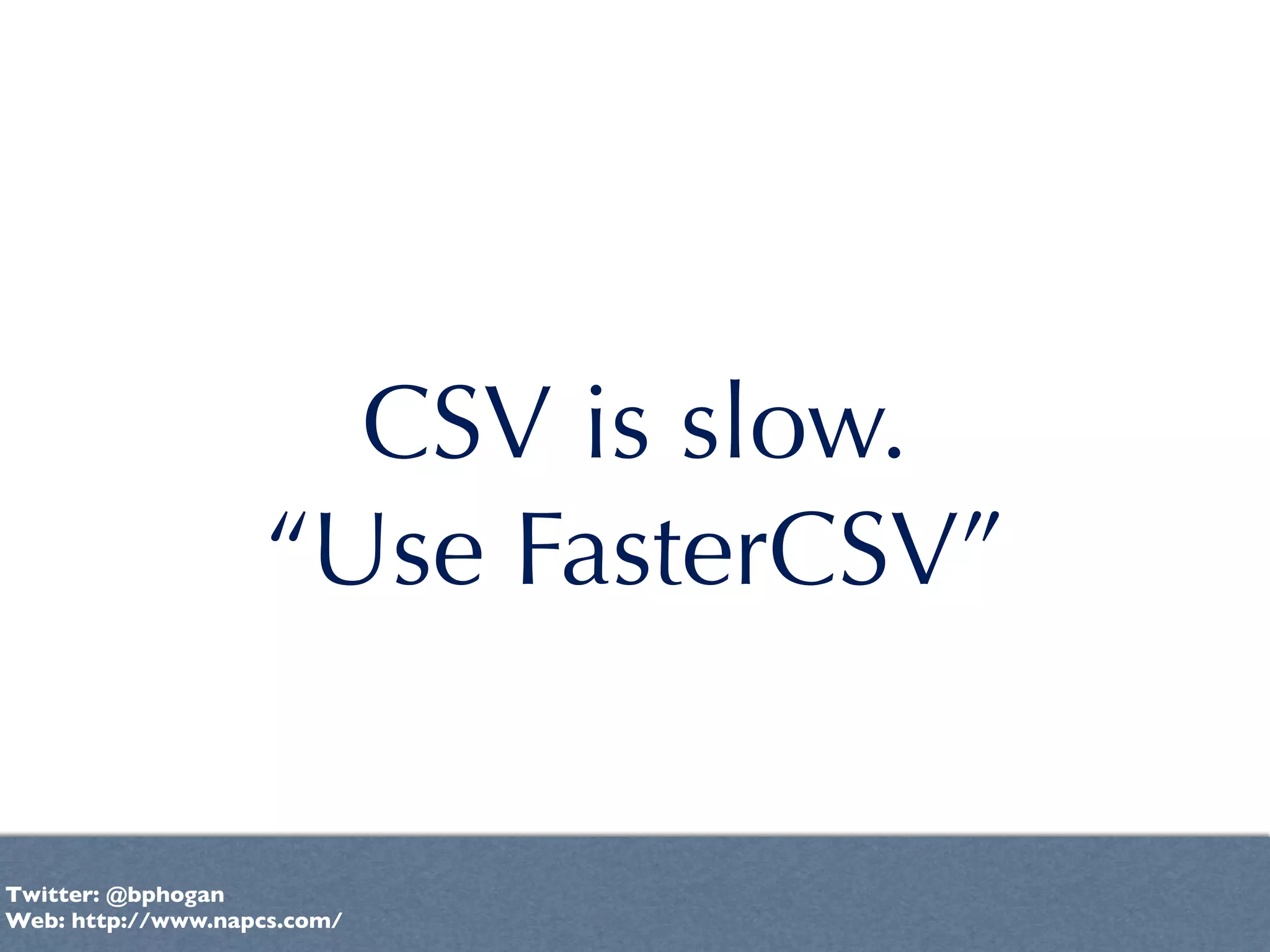 CSV is slow.
“Use FasterCSV”

Twitter: @bphogan
Web: http://www.napcs.com/